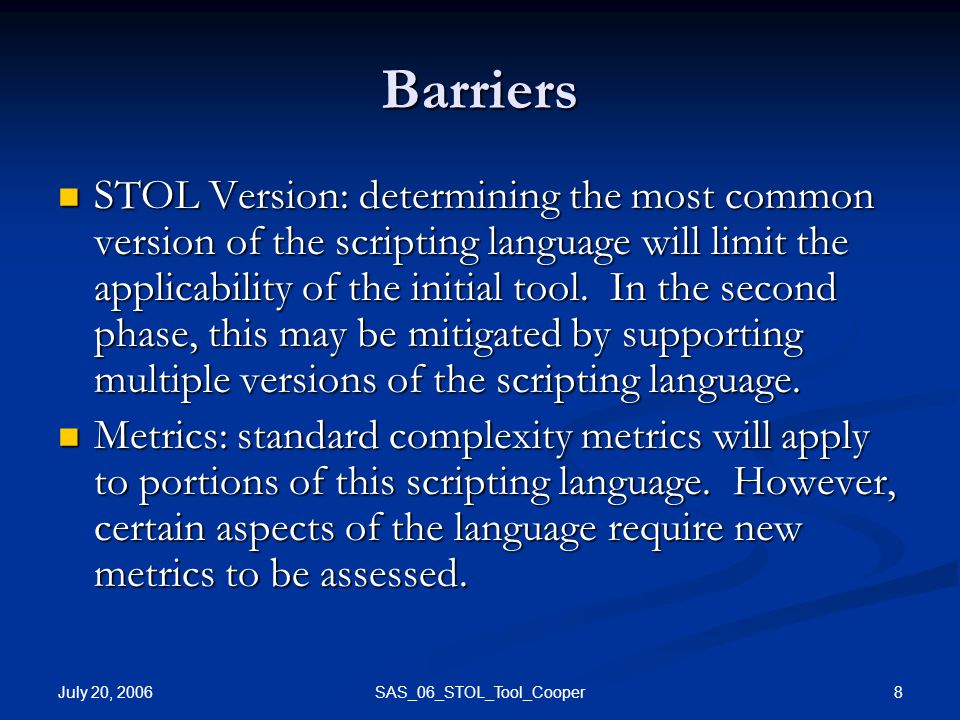 Barriers

STOL Version: determining the most common version of the scripting language will limit the applicability of the initial tool. In the second phase, this may be mitigated by supporting multiple versions of the scripting language.

Metrics: standard complexity metrics will apply to portions of this scripting language. However, certain aspects of the language require new metrics to be assessed.

July 20, 2006

SAS_06_STOL_Tool_Cooper

8